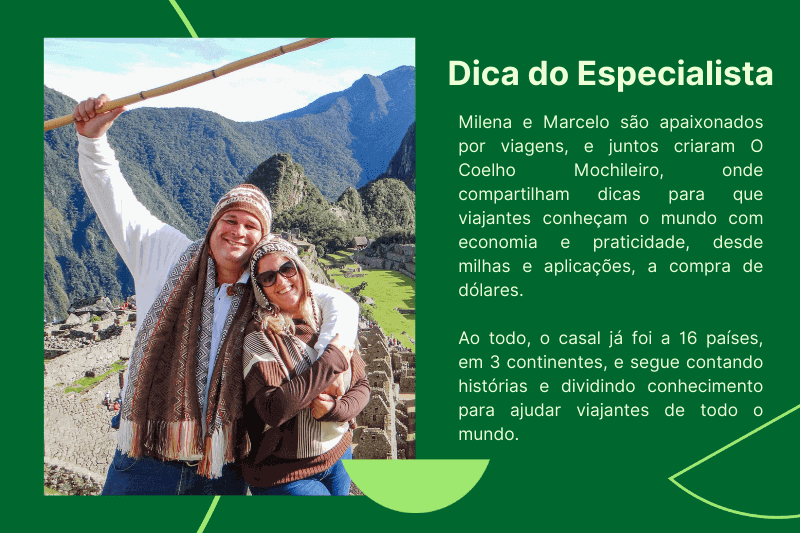 Dica do Especialista

Milena e Marcelo são apaixonados por viagens, e juntos criaram O Coelho Mochileiro, onde compartilham dicas para que viajantes conheçam o mundo com economia e praticidade, desde milhas e aplicações, a compra de dólares.

Ao todo, o casal já foi a 16 países, em 3 continentes, e segue contando histórias e dividindo conhecimento para ajudar viajantes de todo o mundo.